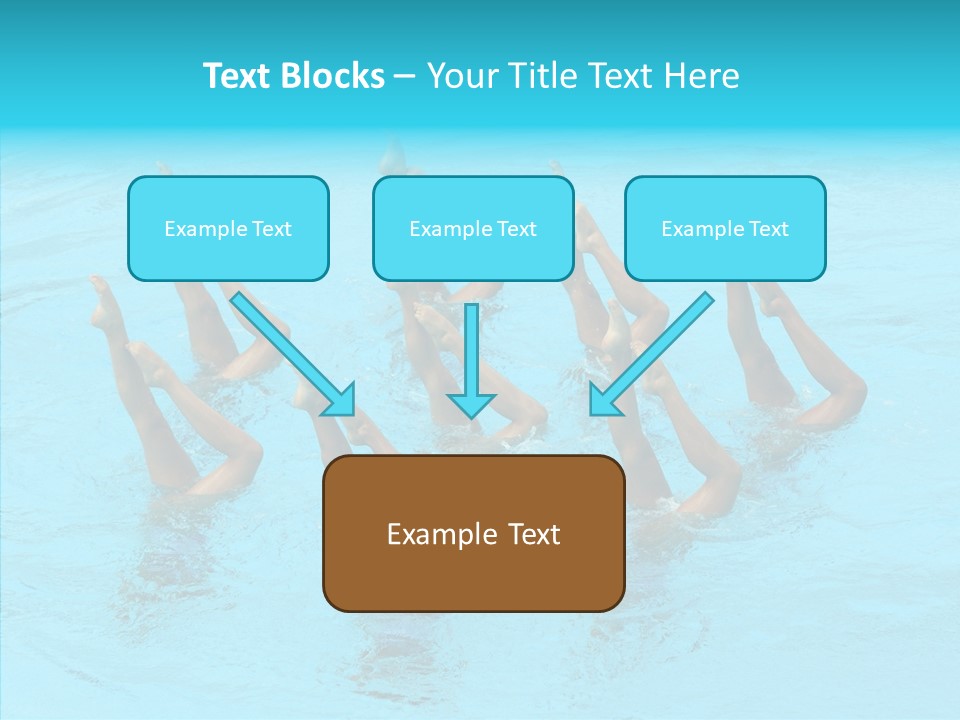 Text Blocks – Your Title Text Here

Example Text

Example Text

Example Text

Example Text